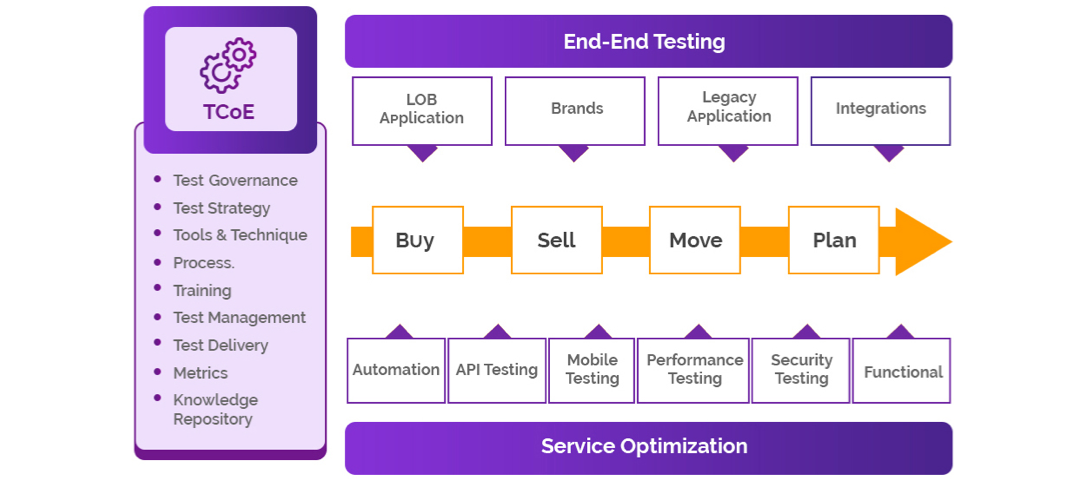 TCoE

- Test Governance
- Test Strategy
- Tools & Technique
- Process.
- Training
- Test Management
- Test Delivery
- Metrics
- Knowledge Repository

End-End Testing

LOB Application

Brands

Legacy Application

Integrations

Buy

Sell

Move

Plan

Automation

API Testing

Mobile Testing

Performance Testing

Security Testing

Functional

Service Optimization